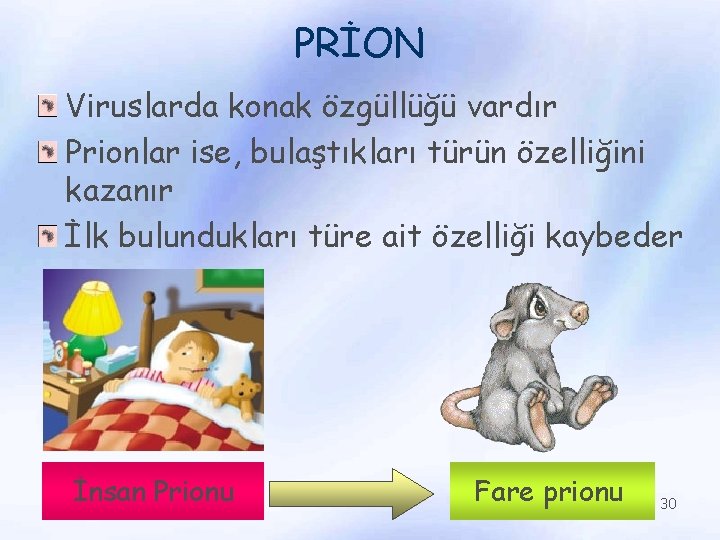 PRİON

Viruslarda konak özgüllüğü vardır

Prionlar ise, bulaştıkları türün özelliğini kazanır

İlk bulundukları türe ait özelliği kaybeder

İnsan Prionu

Fare prionu

30